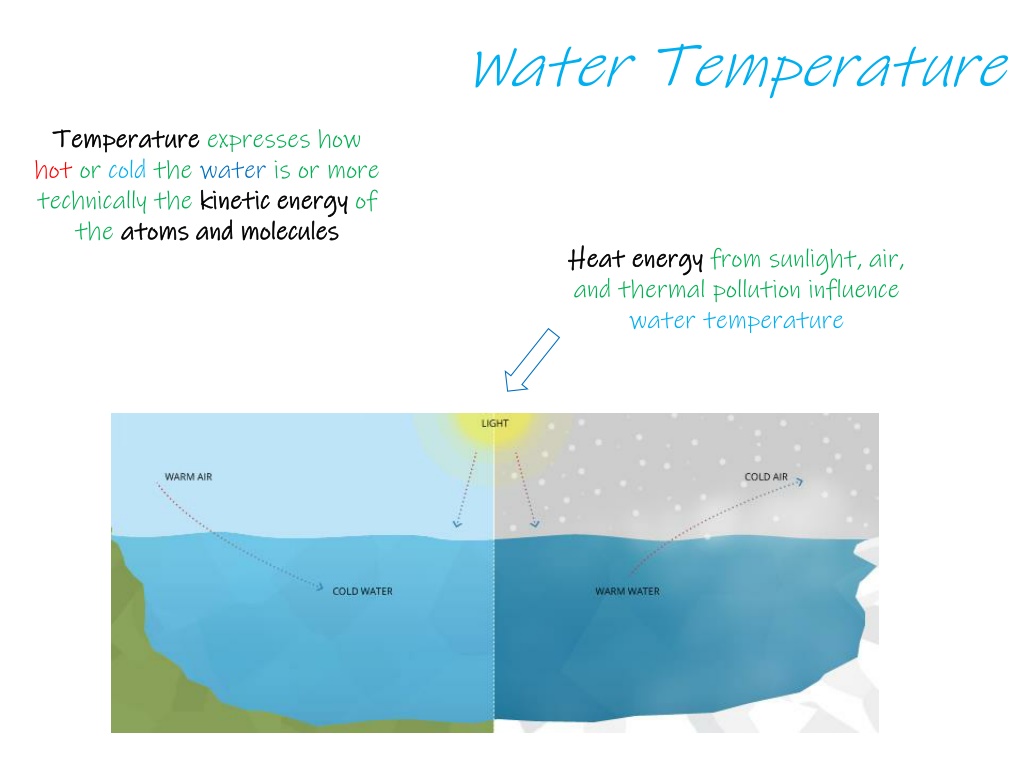 Water Temperature

Temperature expresses how hot or cold the water is or more technically the kinetic energy of the atoms and molecules

Heat energy from sunlight, air, and thermal pollution influence water temperature

LIGHT

WARM AIR

COLD AIR

COLD WATER

WARM WATER